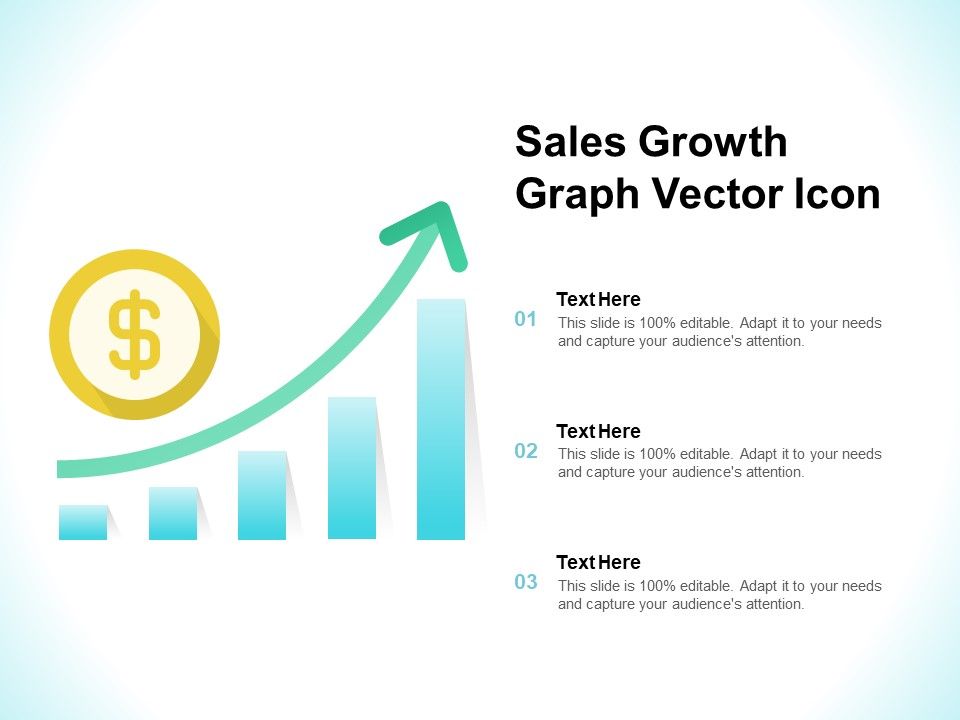 Sales Growth Graph Vector Icon

$

01
Text Here
This slide is 100% editable. Adapt it to your needs and capture your audience's attention.

02
Text Here
This slide is 100% editable. Adapt it to your needs and capture your audience's attention.

03
Text Here
This slide is 100% editable. Adapt it to your needs and capture your audience's attention.